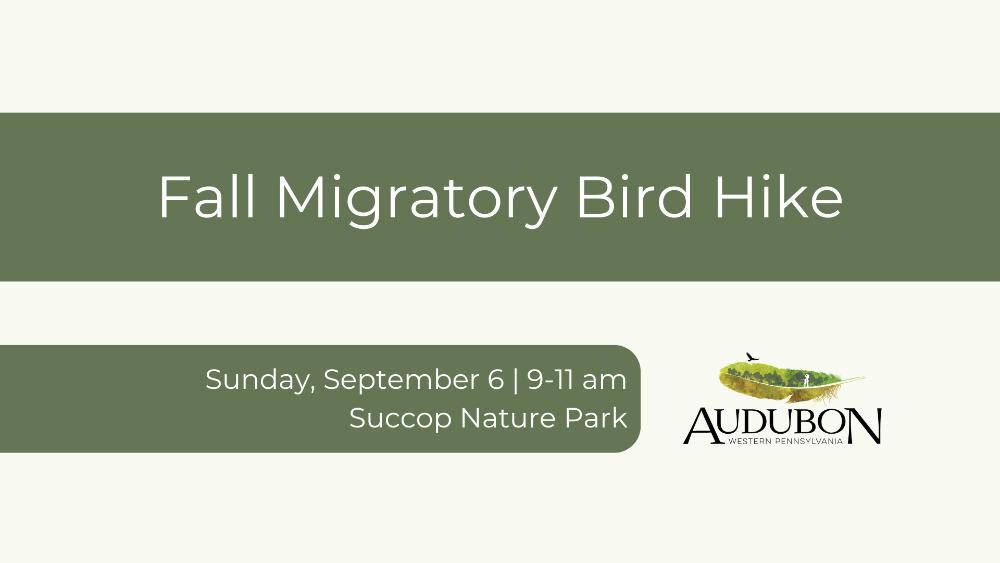 Fall Migratory Bird Hike

Sunday, September 6 | 9-11 am
Succop Nature Park

AUDUBON
WESTERN PENNSYLVANIA